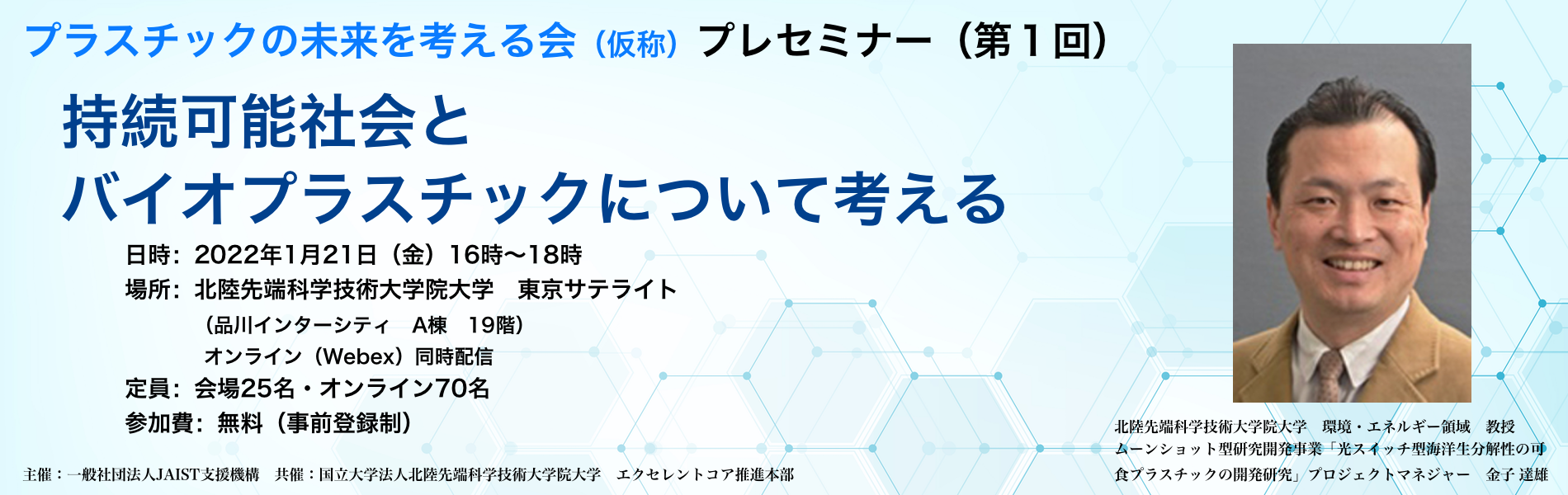 プラスチックの未来を考える会（仮称）プレセミナー（第１回）

持続可能社会と
バイオプラスチックについて考える

日時：2022年1月21日（金）16時〜18時
場所：北陸先端科学技術大学院大学　東京サテライト
（品川インターシティ　A棟　19階）
オンライン（Webex）同時配信
定員：会場25名・オンライン70名
参加費：無料（事前登録制）

主催：一般社団法人JAIST支援機構　共催：国立大学法人北陸先端科学技術大学院大学　エクセレントコア推進本部

北陸先端科学技術大学院大学　環境・エネルギー領域　教授
ムーンショット型研究開発事業「光スイッチ型海洋生分解性の可食プラスチックの開発研究」プロジェクトマネジャー　金子 達雄